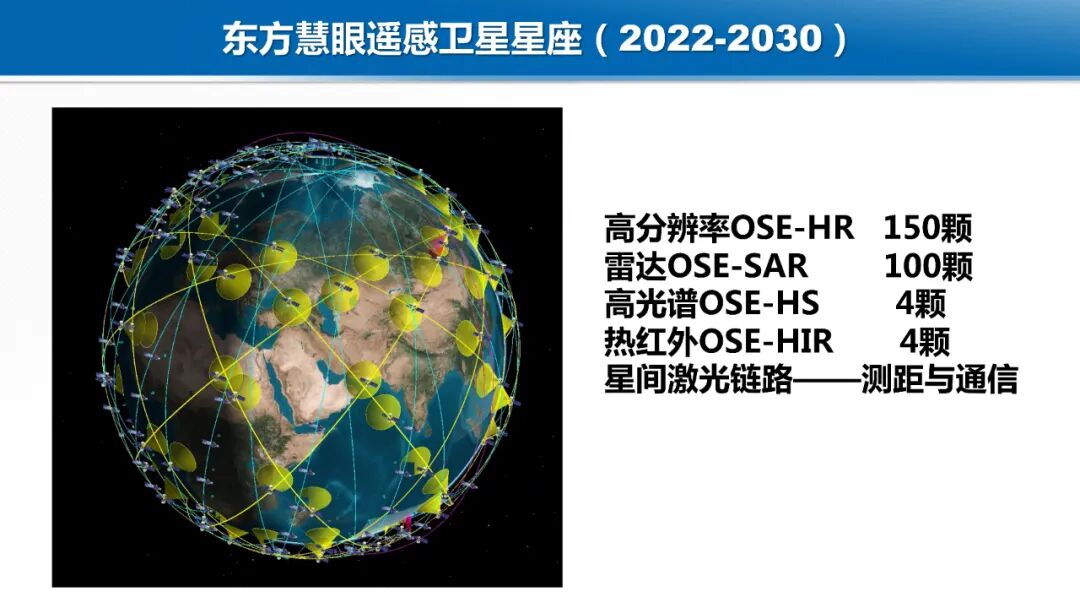 东方慧眼遥感卫星星座（2022-2030）

高分辨率OSE-HR 150颗
雷达OSE-SAR 100颗
高光谱OSE-HS 4颗
热红外OSE-HIR 4颗
星间激光链路——测距与通信